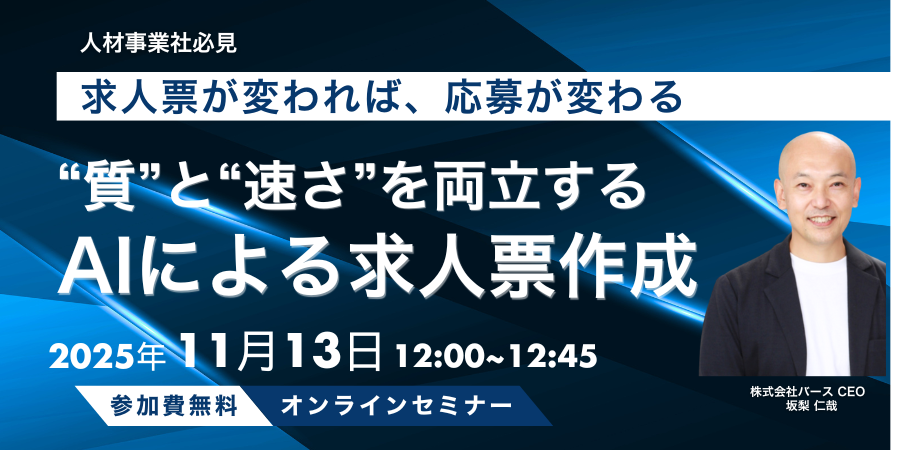 人材事業社必見

求人票が変われば、応募が変わる

“質”と“速さ”を両立する

AIによる求人票作成

2025年 11月13日 12:00~12:45

参加費無料

オンラインセミナー

株式会社バース CEO
坂梨 仁哉